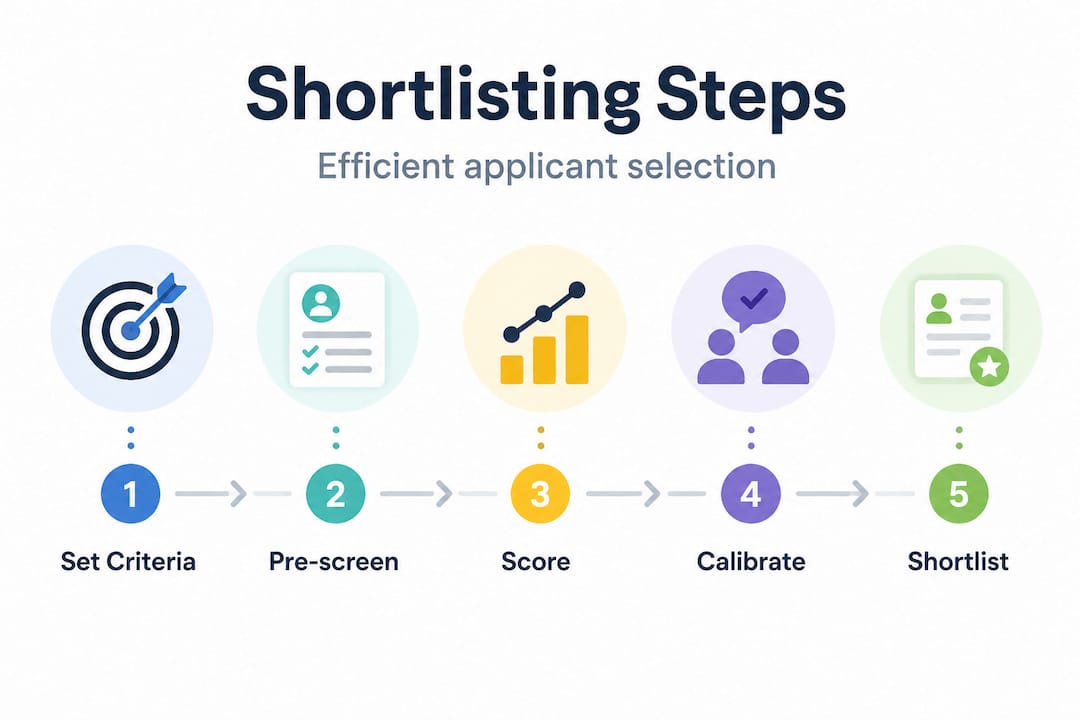 Shortlisting Steps

Efficient applicant selection

1
Set Criteria

2
Pre-screen

3
Score

4
Calibrate

5
Shortlist